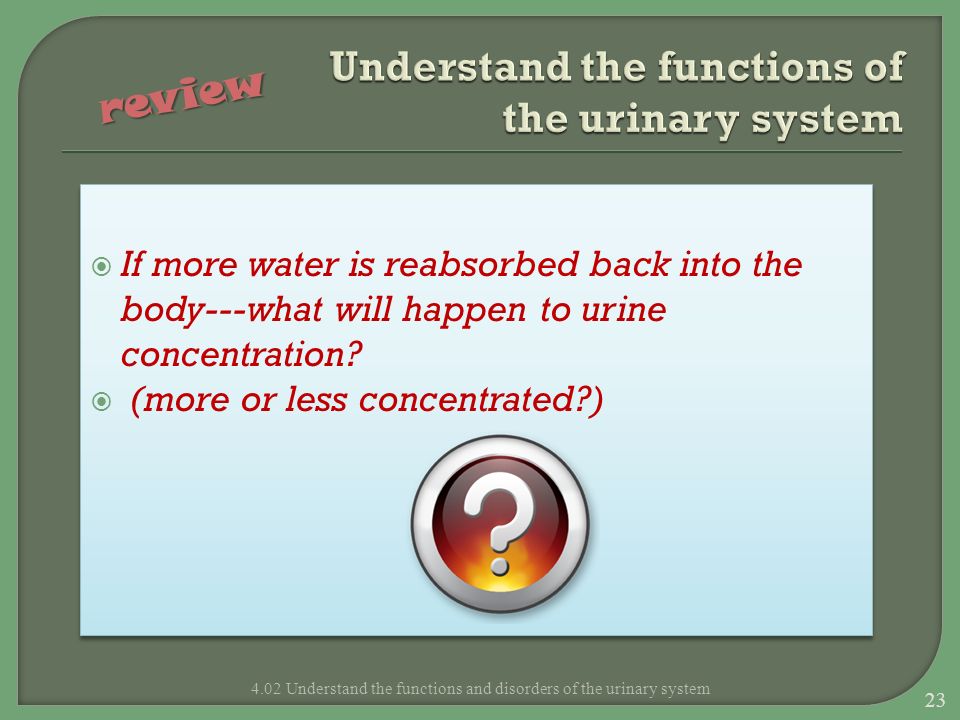 review

Understand the functions of the urinary system

If more water is reabsorbed back into the body---what will happen to urine concentration?
(more or less concentrated?)

?

4.02 Understand the functions and disorders of the urinary system

23